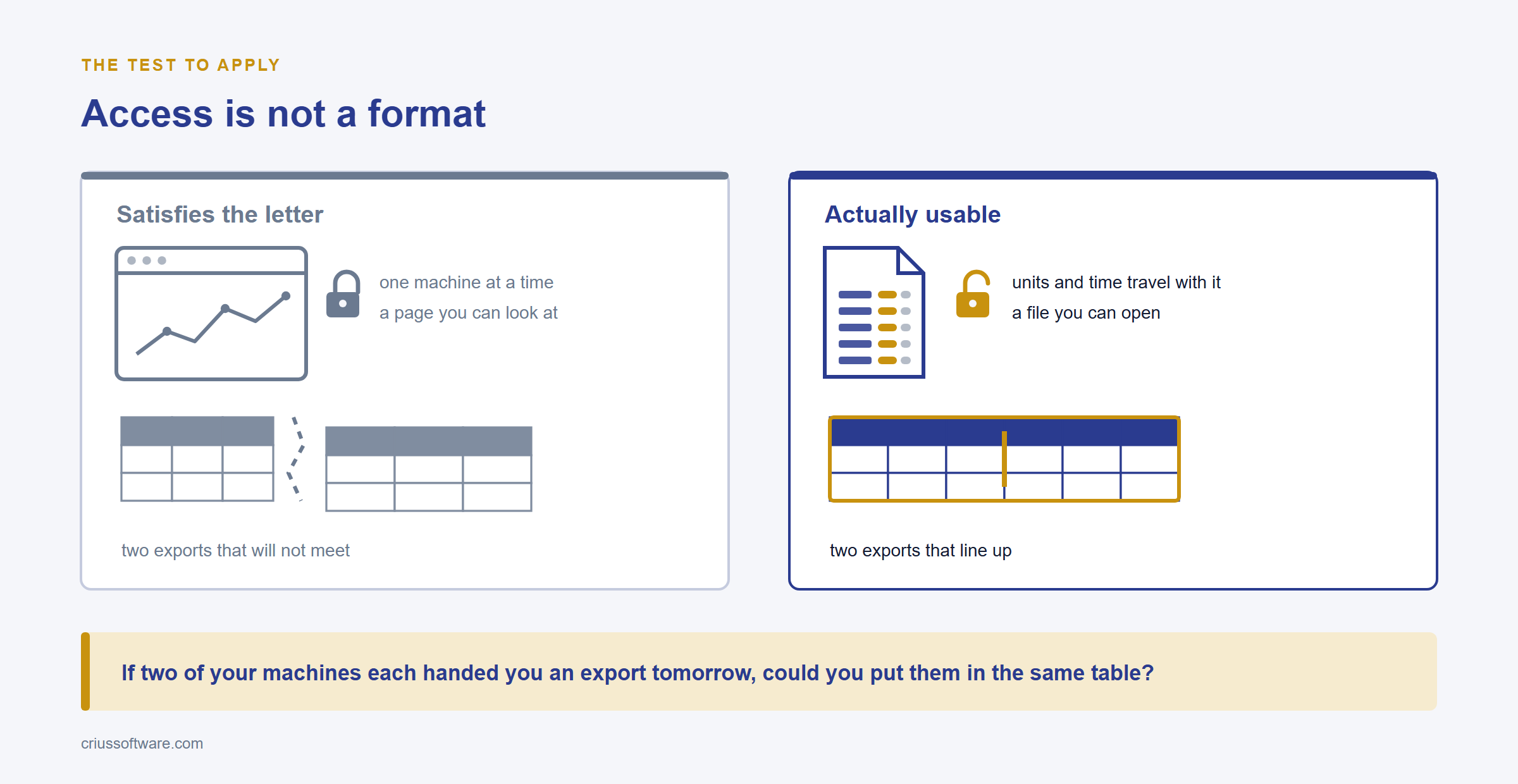 THE TEST TO APPLY

Access is not a format

Satisfies the letter

one machine at a time
a page you can look at

two exports that will not meet

Actually usable

units and time travel with it
a file you can open

two exports that line up

If two of your machines each handed you an export tomorrow, could you put them in the same table?

criussoftware.com